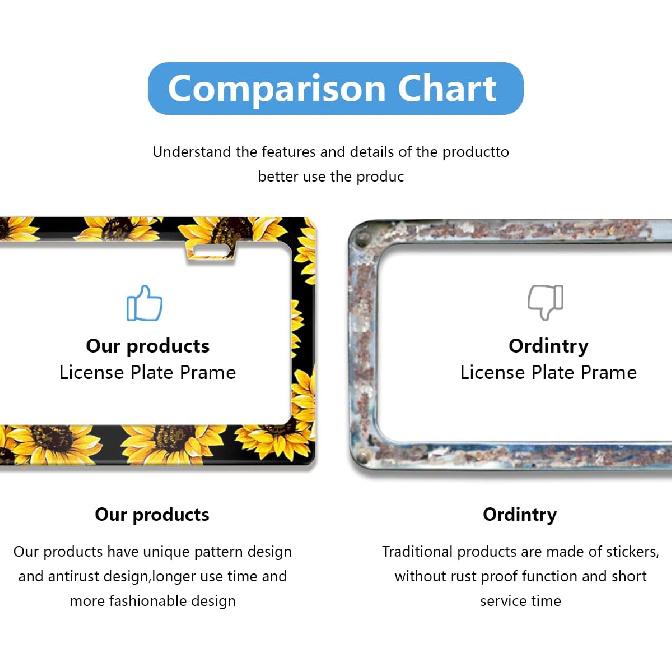 Comparison Chart

Understand the features and details of the productto better use the produc

Our products
License Plate Prame

Ordintry
License Plate Prame

Our products

Our products have unique pattern design and antirust design,longer use time and more fashionable design

Ordintry

Traditional products are made of stickers, without rust proof function and short service time